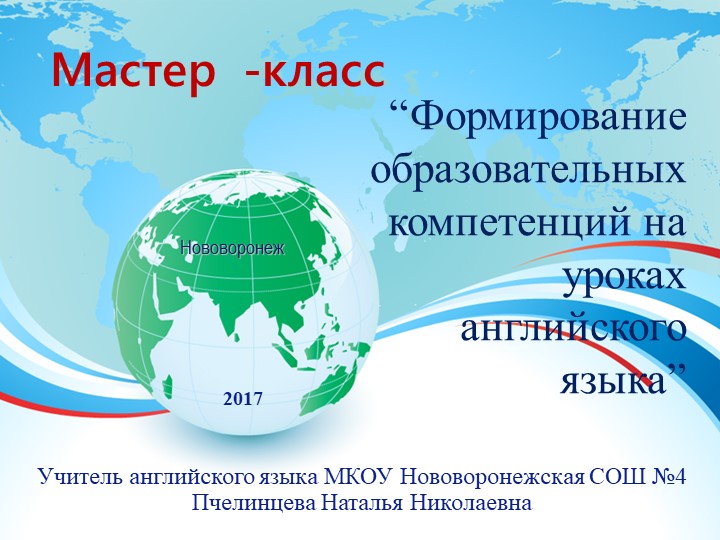 Мастер -класс

“Формирование образовательных компетенций на уроках английского языка”

Нововоронеж

2017

Учитель английского языка МКОУ Нововоронежская СОШ №4
Пчелинцева Наталья Николаевна